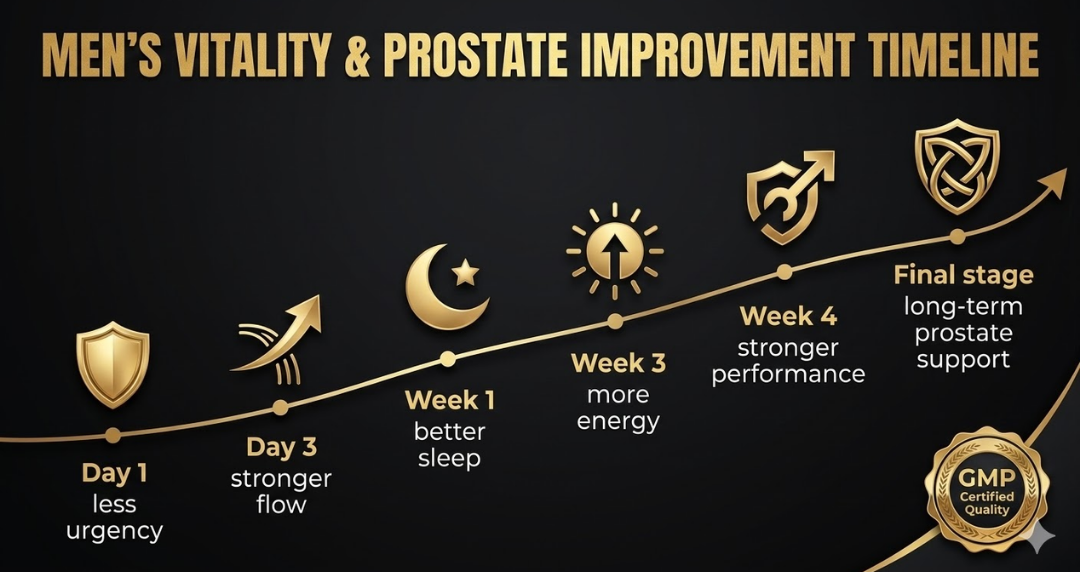 MEN'S VITALITY & PROSTATE IMPROVEMENT TIMELINE

Day 1
less urgency

Day 3
stronger flow

Week 1
better sleep

Week 3
more energy

Week 4
stronger performance

Final stage
long-term prostate support

GMP
Certified Quality